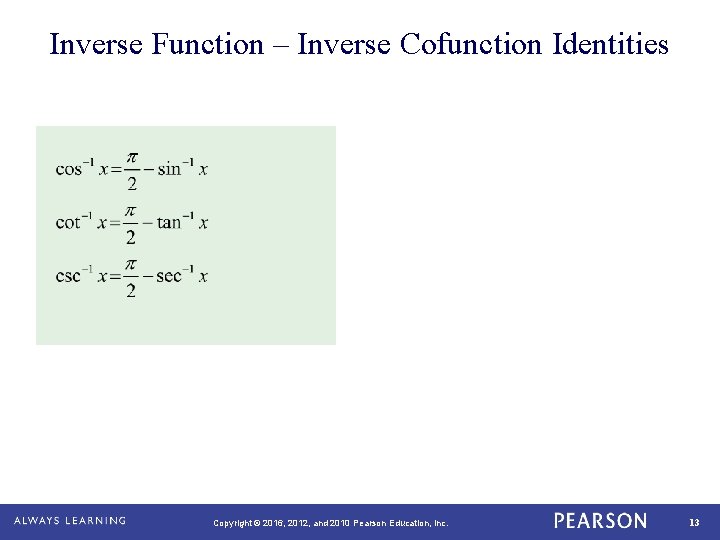 Inverse Function – Inverse Cofunction Identities

$\cos^{-1} x = \frac{\pi}{2} - \sin^{-1} x$

$\cot^{-1} x = \frac{\pi}{2} - \tan^{-1} x$

$\csc^{-1} x = \frac{\pi}{2} - \sec^{-1} x$

ALWAYS LEARNING

Copyright © 2016, 2012, and 2010 Pearson Education, Inc.

PEARSON

13